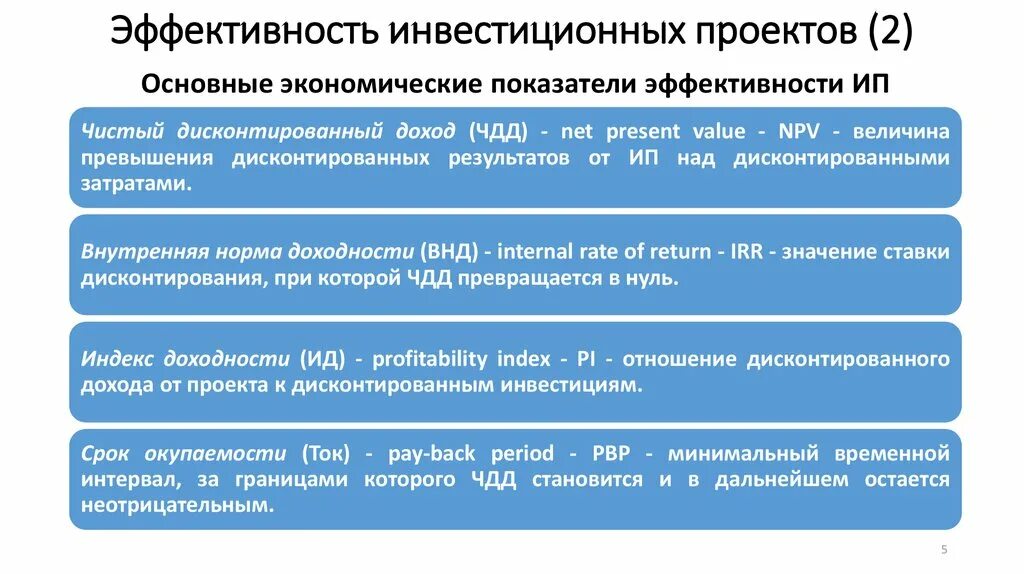 Эффективность инвестиционных проектов (2)

Основные экономические показатели эффективности ИП

Чистый дисконтированный доход (ЧДД) - net present value - NPV - величина превышения дисконтированных результатов от ИП над дисконтированными затратами.

Внутренняя норма доходности (ВНД) - internal rate of return - IRR - значение ставки дисконтирования, при которой ЧДД превращается в нуль.

Индекс доходности (ИД) - profitability index - PI - отношение дисконтированного дохода от проекта к дисконтированным инвестициям.

Срок окупаемости (Ток) - pay-back period - PBP - минимальный временной интервал, за границами которого ЧДД становится и в дальнейшем остается неотрицательным.

5